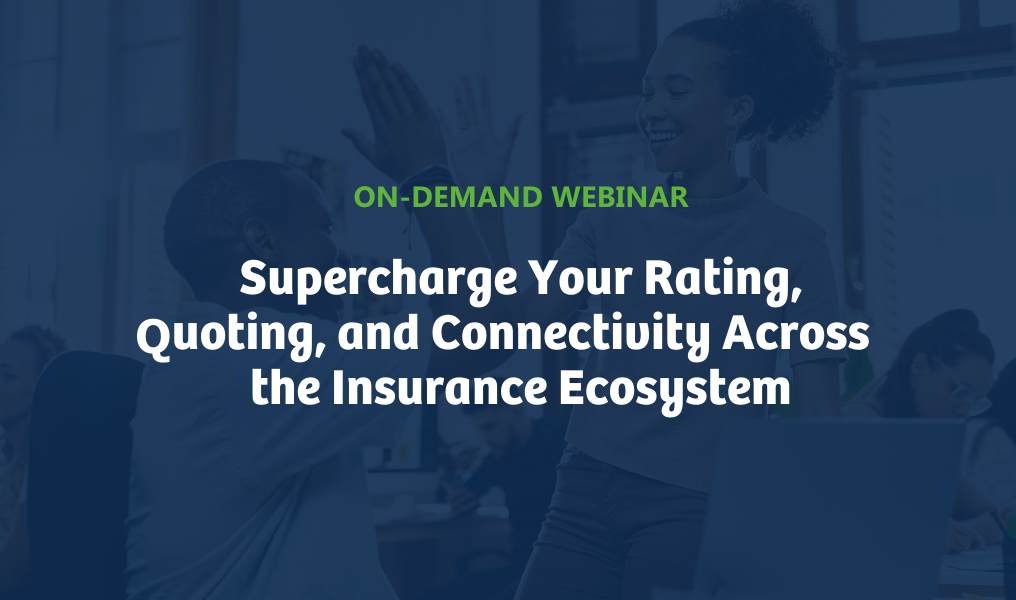 ON-DEMAND WEBINAR

Supercharge Your Rating, Quoting, and Connectivity Across the Insurance Ecosystem